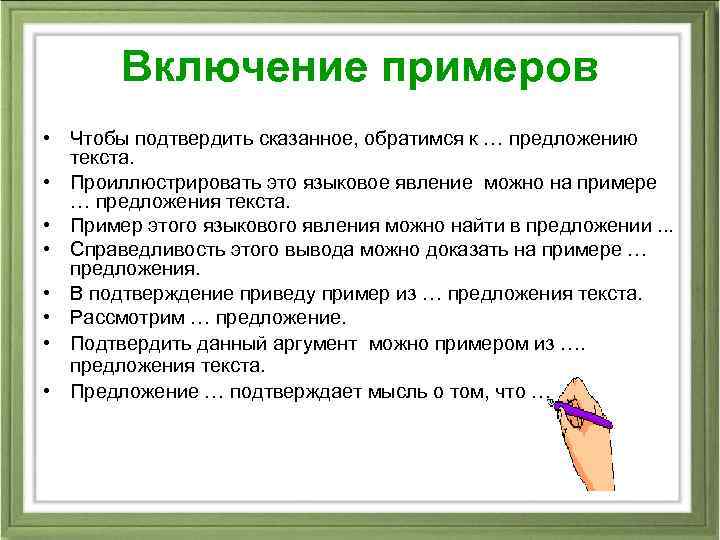 Включение примеров

• Чтобы подтвердить сказанное, обратимся к … предложению текста.
• Проиллюстрировать это языковое явление можно на примере … предложения текста.
• Пример этого языкового явления можно найти в предложении ...
• Справедливость этого вывода можно доказать на примере … предложения.
• В подтверждение приведу пример из … предложения текста.
• Рассмотрим … предложение.
• Подтвердить данный аргумент можно примером из …. предложения текста.
• Предложение … подтверждает мысль о том, что …